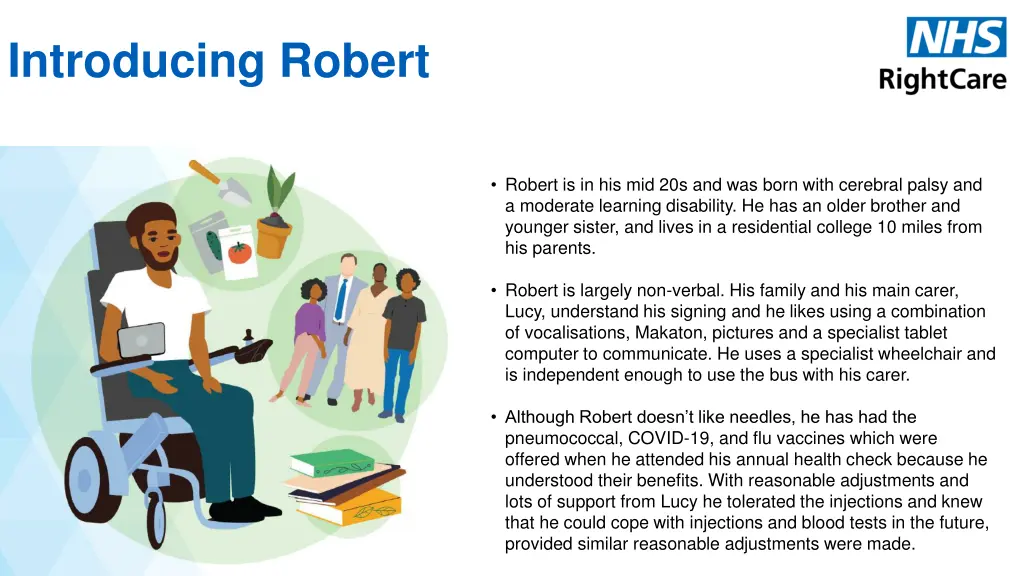 Introducing Robert

NHS
RightCare

• Robert is in his mid 20s and was born with cerebral palsy and a moderate learning disability. He has an older brother and younger sister, and lives in a residential college 10 miles from his parents.

• Robert is largely non-verbal. His family and his main carer, Lucy, understand his signing and he likes using a combination of vocalisations, Makaton, pictures and a specialist tablet computer to communicate. He uses a specialist wheelchair and is independent enough to use the bus with his carer.

• Although Robert doesn't like needles, he has had the pneumococcal, COVID-19, and flu vaccines which were offered when he attended his annual health check because he understood their benefits. With reasonable adjustments and lots of support from Lucy he tolerated the injections and knew that he could cope with injections and blood tests in the future, provided similar reasonable adjustments were made.